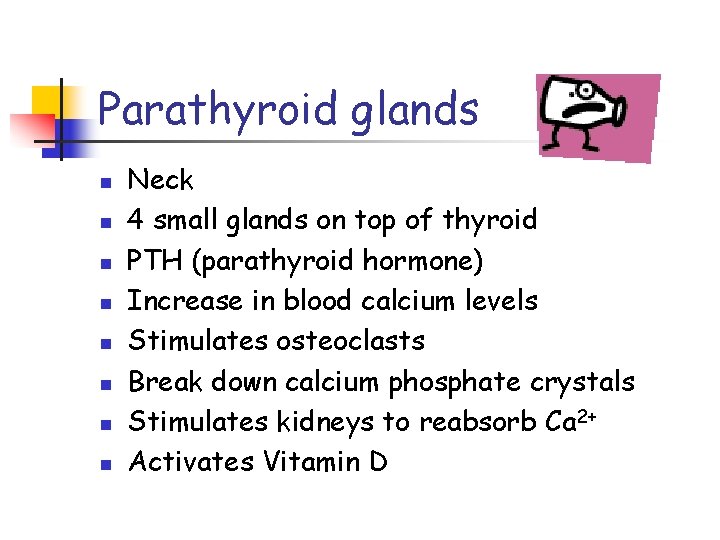 Parathyroid glands

- Neck
- 4 small glands on top of thyroid
- PTH (parathyroid hormone)
- Increase in blood calcium levels
- Stimulates osteoclasts
- Break down calcium phosphate crystals
- Stimulates kidneys to reabsorb $Ca^{2+}$
- Activates Vitamin D